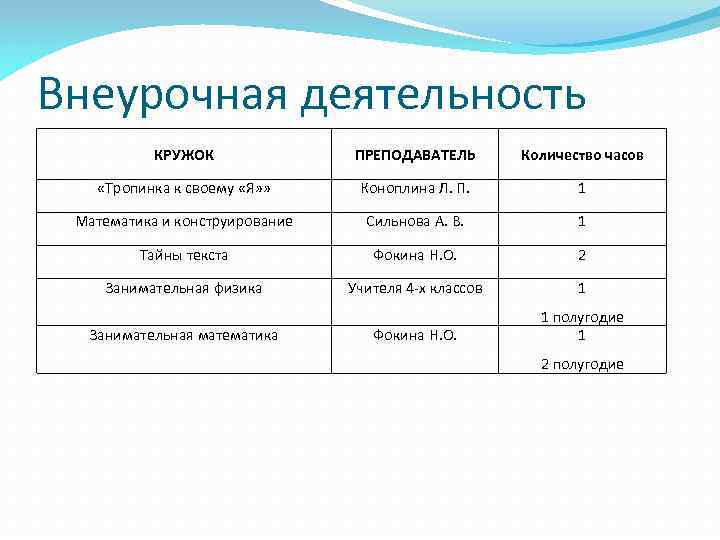 Внеурочная деятельность

| КРУЖОК | ПРЕПОДАВАТЕЛЬ | Количество часов |
|---|---|---|
| «Тропинка к своему «Я»» | Коноплина Л. П. | 1 |
| Математика и конструирование | Сильнова А. В. | 1 |
| Тайны текста | Фокина Н.О. | 2 |
| Занимательная физика | Учителя 4-х классов | 1 1 полугодие |
| Занимательная математика | Фокина Н.О. | 1 2 полугодие |